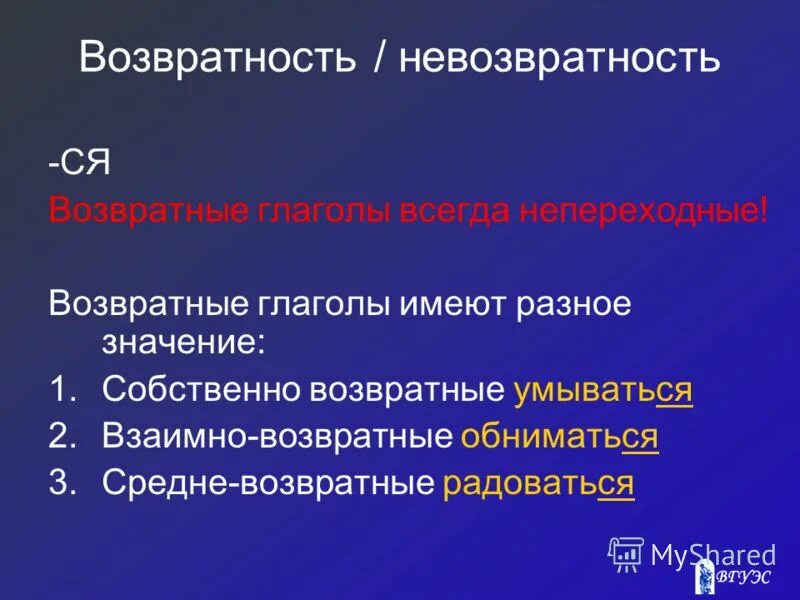 Возвратность / невозвратность

-СЯ

Возвратные глаголы всегда непереходные!

Возвратные глаголы имеют разное значение:

1. Собственно возвратные умываться
2. Взаимно-возвратные обниматься
3. Средне-возвратные радоваться

MyShared

ВГУЭС